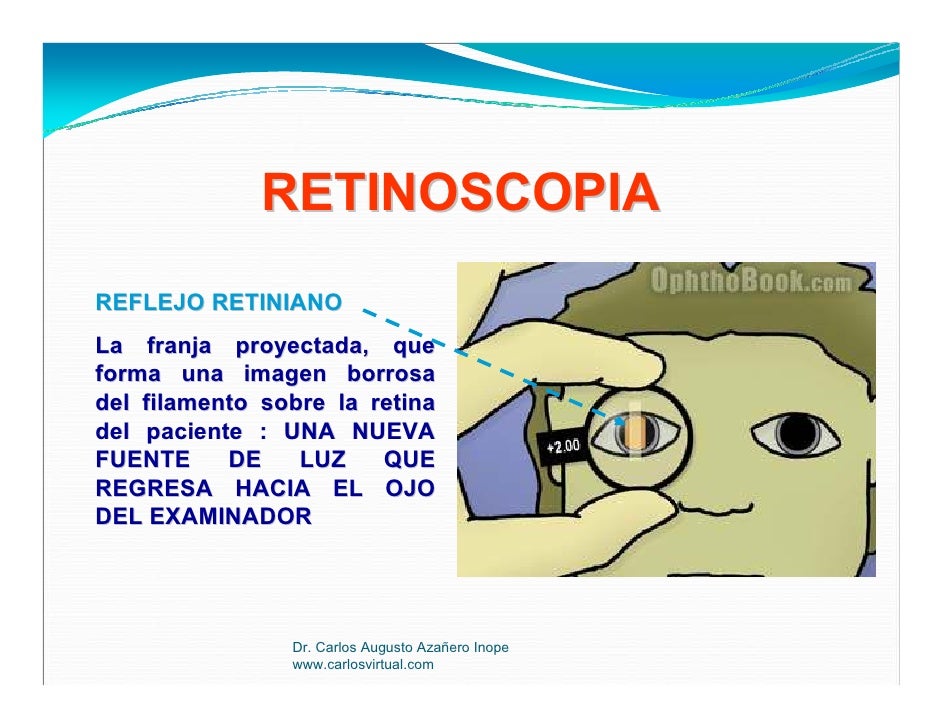 RETINOSCOPIA

REFLEJO RETINIANO

La franja proyectada, que forma una imagen borrosa del filamento sobre la retina del paciente : UNA NUEVA FUENTE DE LUZ QUE REGRESA HACIA EL OJO DEL EXAMINADOR

OphthoBook.com

+2.00

Dr. Carlos Augusto Azañero Inope
www.carlosvirtual.com